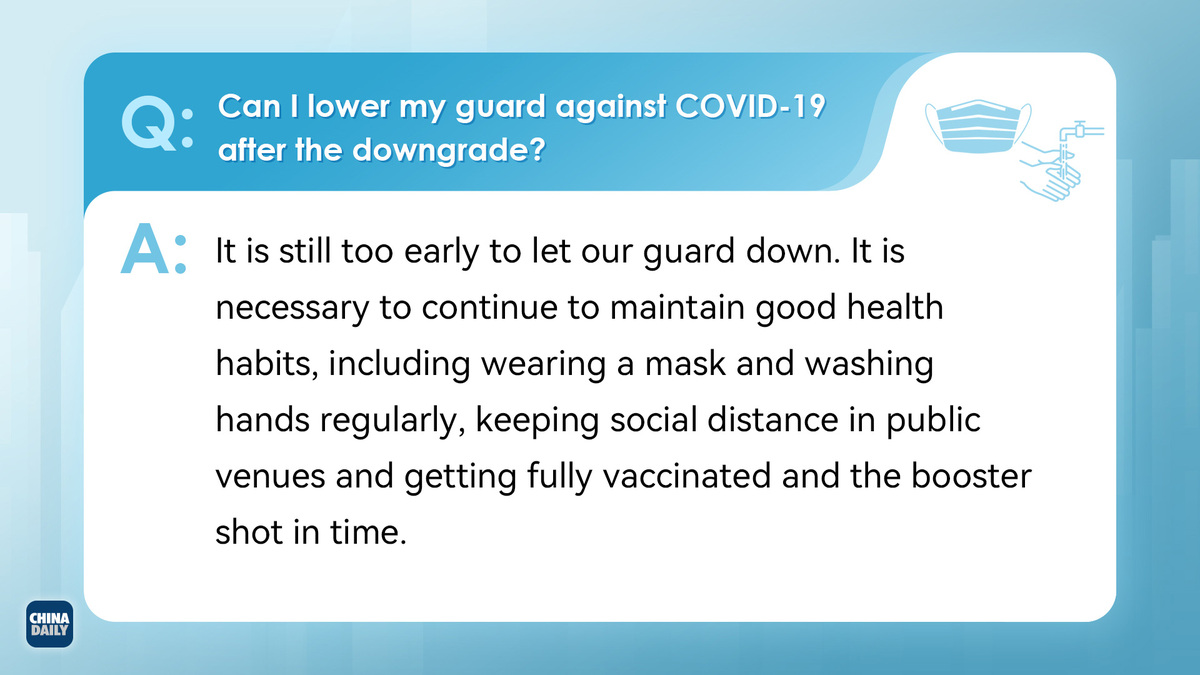 Q: Can I lower my guard against COVID-19 after the downgrade?

A: It is still too early to let our guard down. It is necessary to continue to maintain good health habits, including wearing a mask and washing hands regularly, keeping social distance in public venues and getting fully vaccinated and the booster shot in time.

CHINA DAILY